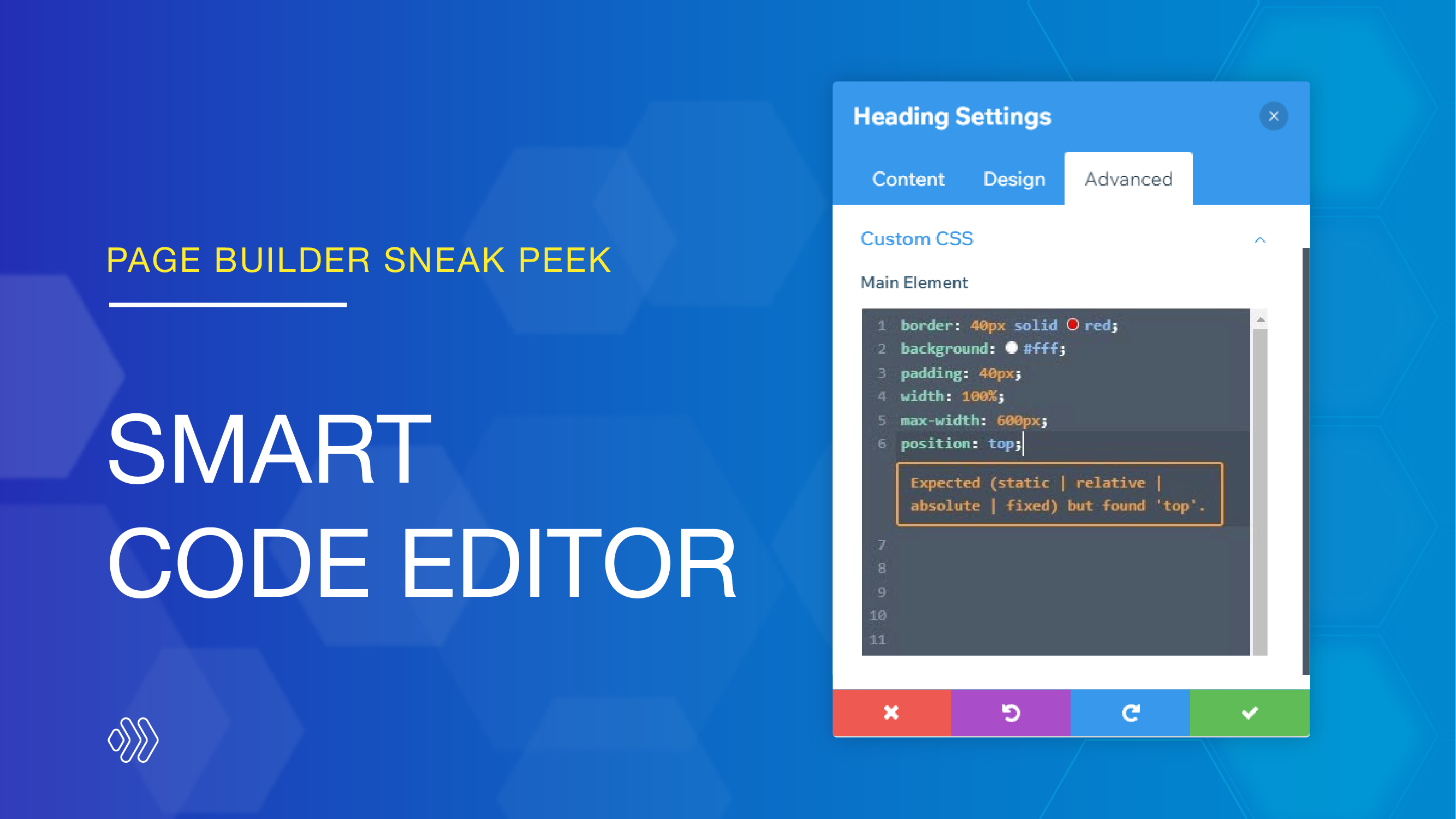 PAGE BUILDER SNEAK PEEK

SMART CODE EDITOR

Heading Settings

Content Design Advanced

Custom CSS

Main Element

1 border: 40px solid red;
2 background: #fff;
3 padding: 40px;
4 width: 100%;
5 max-width: 600px;
6 position: top;

Expected (static | relative | absolute | fixed) but found 'top'.

7
8
9
10
11